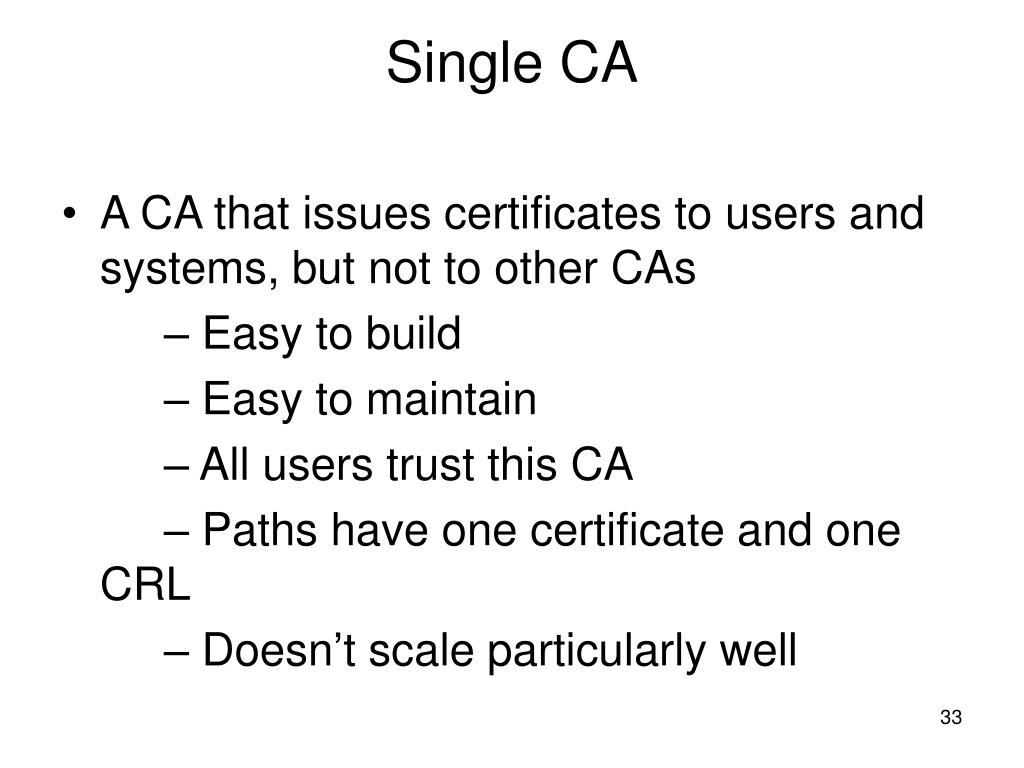 Single CA

• A CA that issues certificates to users and systems, but not to other CAs

– Easy to build

– Easy to maintain

– All users trust this CA

– Paths have one certificate and one CRL

– Doesn’t scale particularly well

33